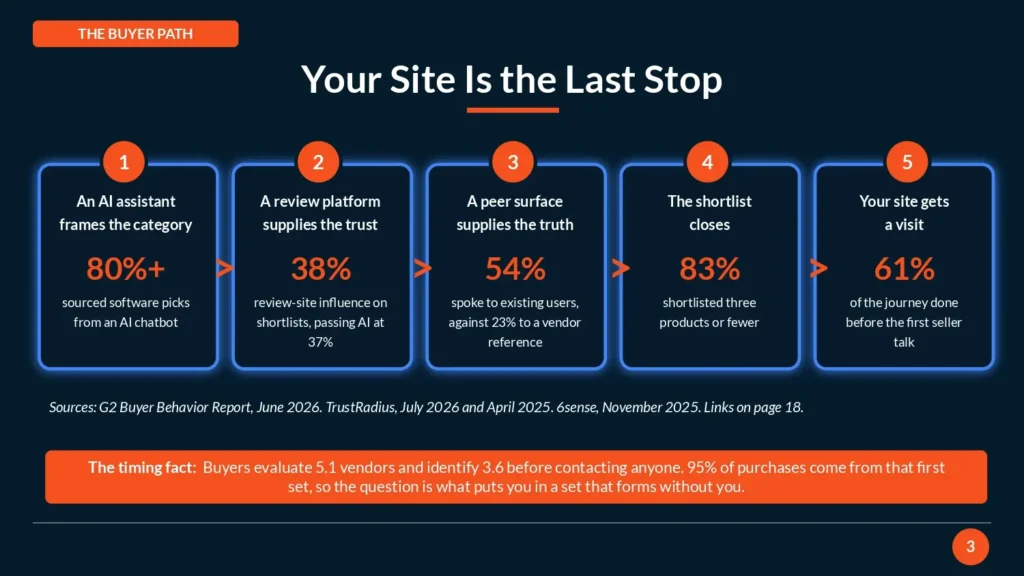 THE BUYER PATH

Your Site Is the Last Stop

1
An AI assistant frames the category
80%+
sourced software picks from an AI chatbot

>

2
A review platform supplies the trust
38%
review-site influence on shortlists, passing AI at 37%

>

3
A peer surface supplies the truth
54%
spoke to existing users, against 23% to a vendor reference

>

4
The shortlist closes
83%
shortlisted three products or fewer

>

5
Your site gets a visit
61%
of the journey done before the first seller talk

Sources: G2 Buyer Behavior Report, June 2026. TrustRadius, July 2026 and April 2025. 6sense, November 2025. Links on page 18.

The timing fact: Buyers evaluate 5.1 vendors and identify 3.6 before contacting anyone. 95% of purchases come from that first set, so the question is what puts you in a set that forms without you.

3